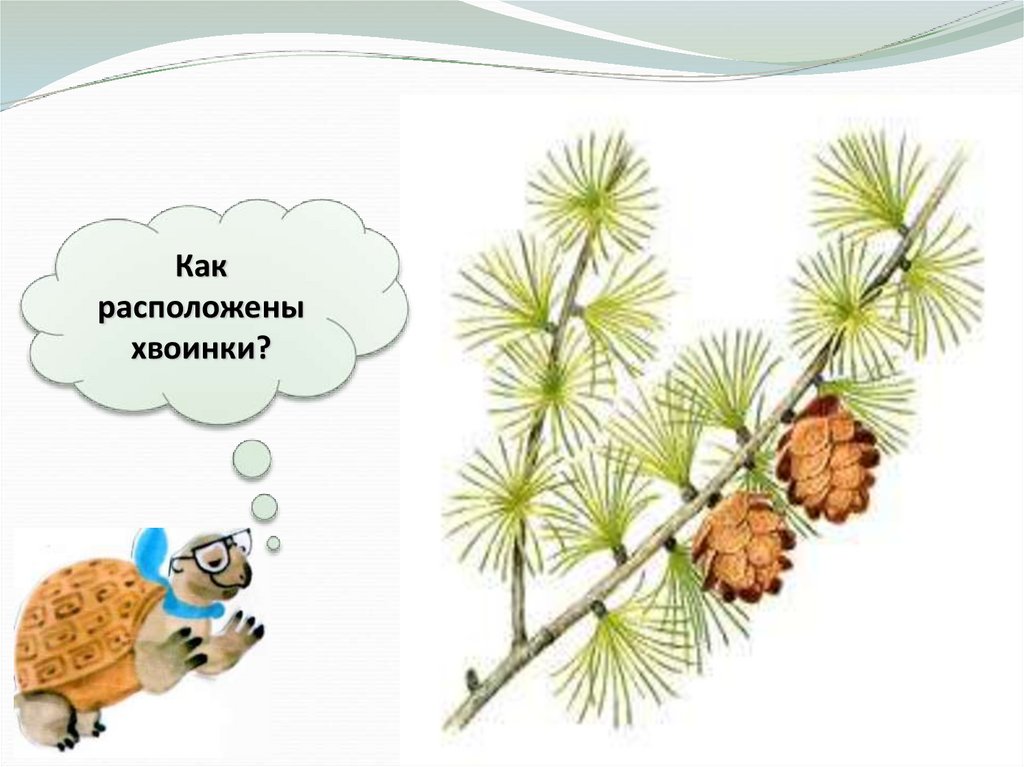 Как расположены хвоинки?